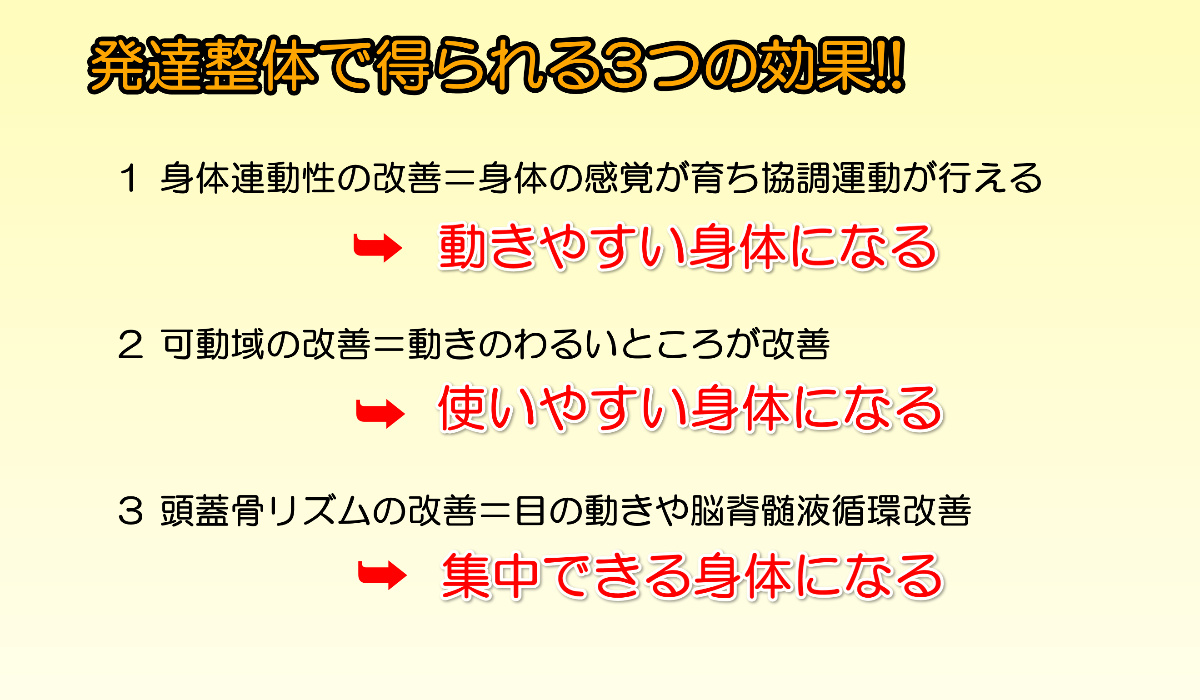 発達整体で得られる3つの効果!!

1 身体連動性の改善＝身体の感覚が育ち協調運動が行える

➡ 動きやすい身体になる

2 可動域の改善＝動きのわるいところが改善

➡ 使いやすい身体になる

3 頭蓋骨リズムの改善＝目の動きや脳脊髄液循環改善

➡ 集中できる身体になる